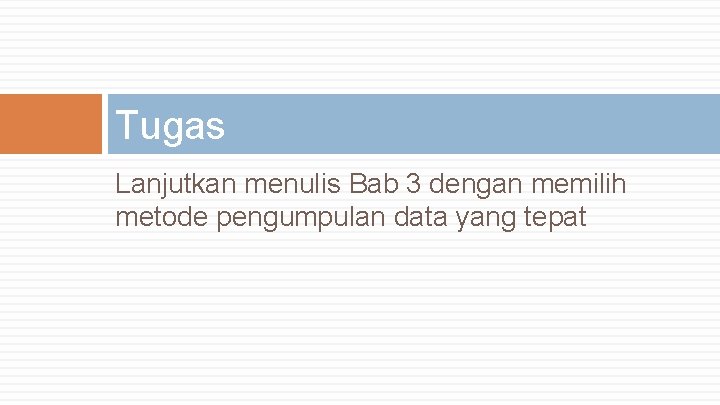 Tugas

Lanjutkan menulis Bab 3 dengan memilih metode pengumpulan data yang tepat